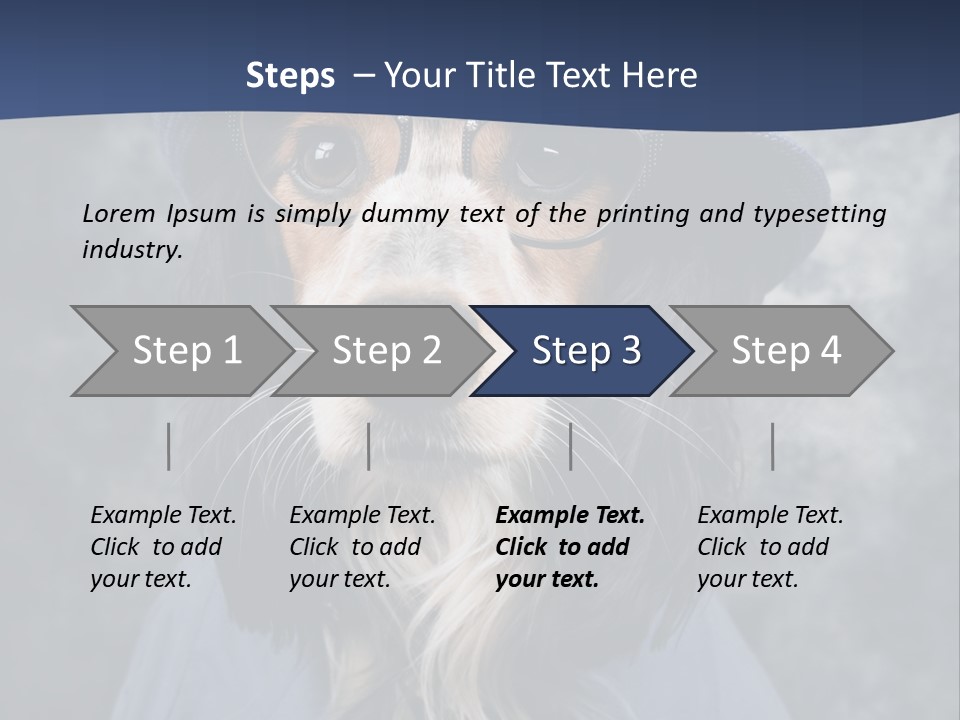 Steps – Your Title Text Here

Lorem Ipsum is simply dummy text of the printing and typesetting industry.

Step 1

Step 2

Step 3

Step 4

Example Text. Click to add your text.

Example Text. Click to add your text.

Example Text. Click to add your text.

Example Text. Click to add your text.